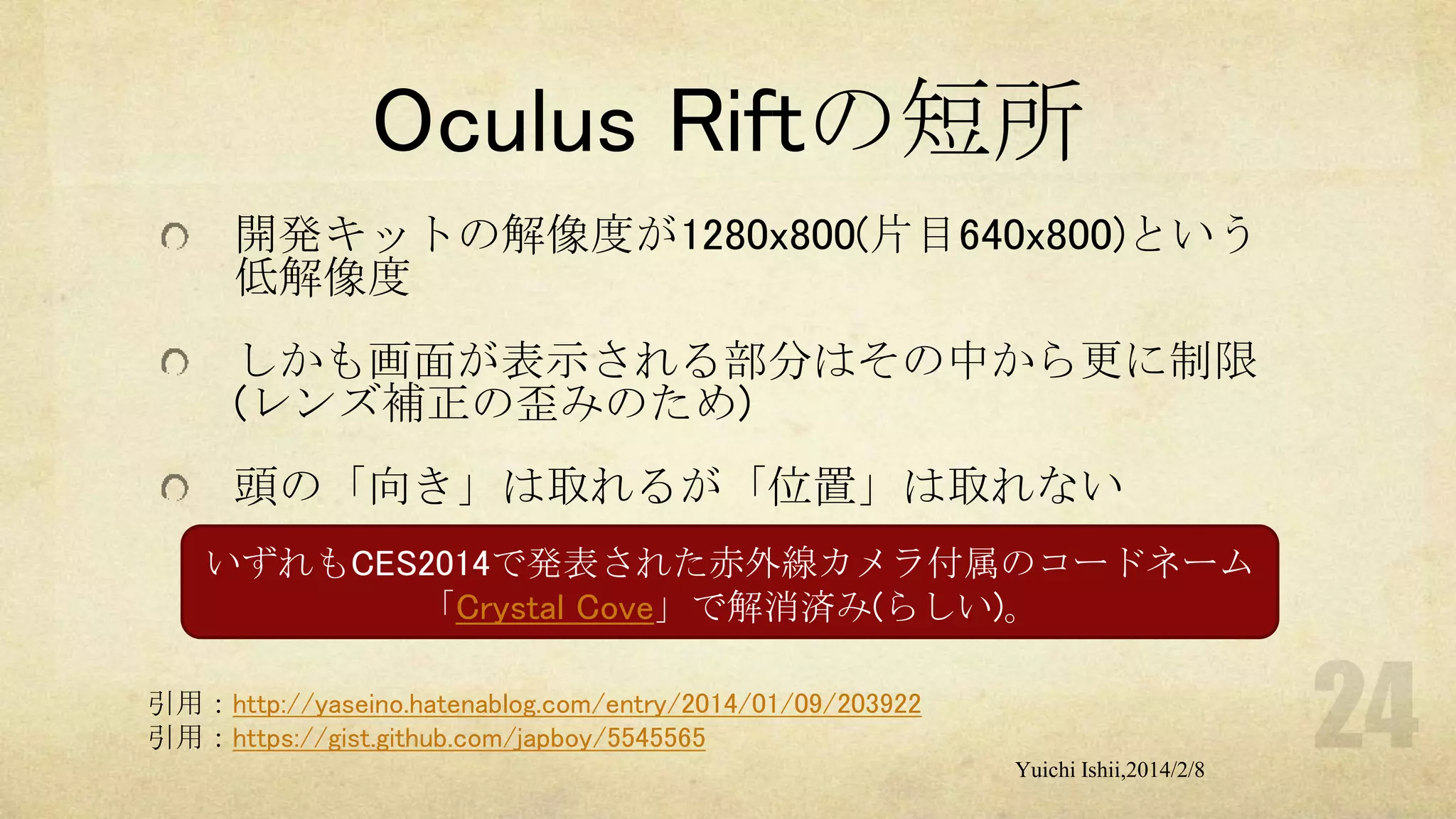 Oculus Riftの短所

開発キットの解像度が1280x800(片目640x800)という低解像度

しかも画面が表示される部分はその中から更に制限(レンズ補正の歪みのため)

頭の「向き」は取れるが「位置」は取れない

いずれもCES2014で発表された赤外線カメラ付属のコードネーム「Crystal Cove」で解消済み(らしい)。

引用：http://yaseino.hatenablog.com/entry/2014/01/09/203922
引用：https://gist.github.com/japboy/5545565

24

Yuichi Ishii,2014/2/8